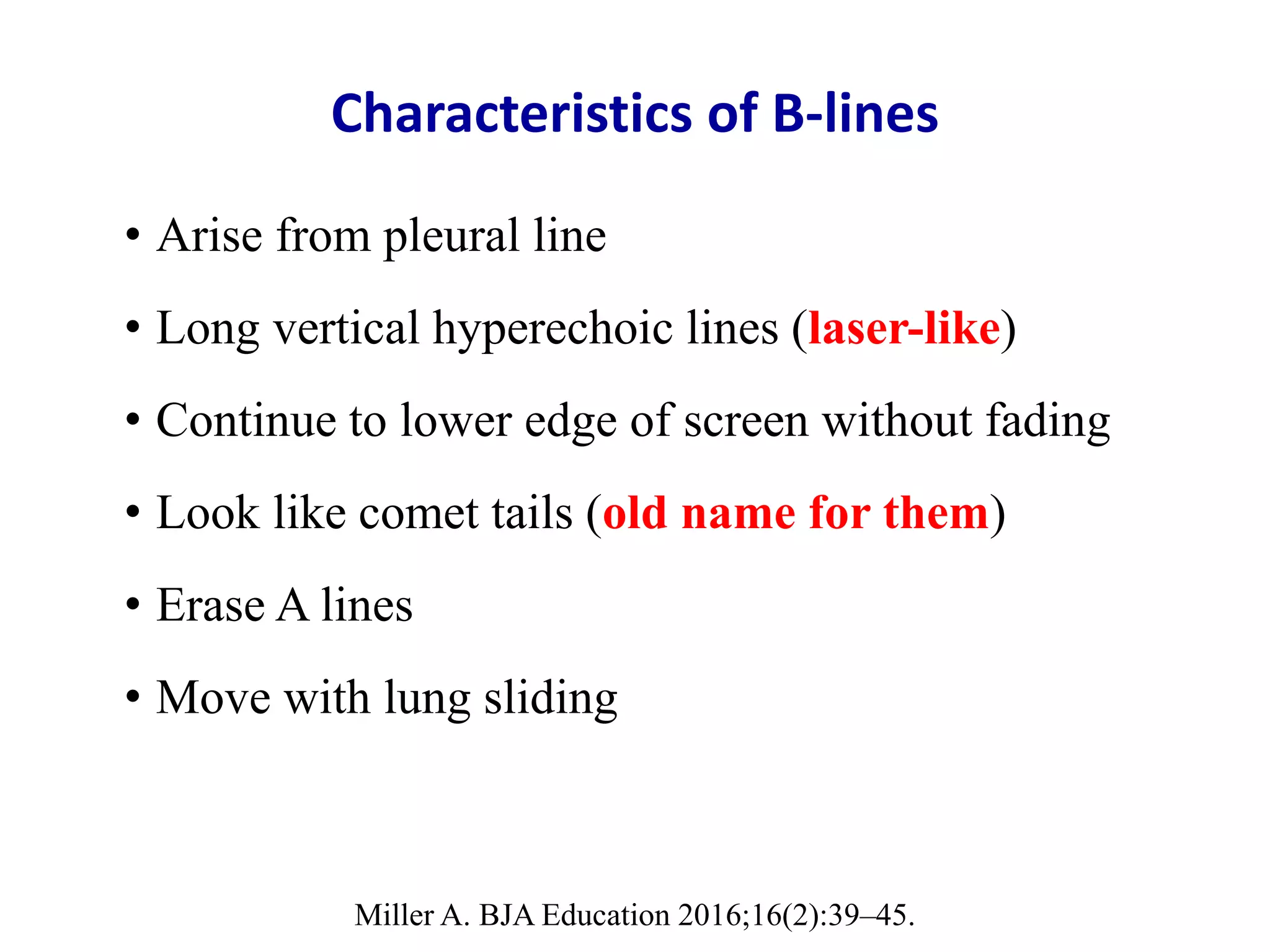 Characteristics of B-lines

• Arise from pleural line
• Long vertical hyperechoic lines (laser-like)
• Continue to lower edge of screen without fading
• Look like comet tails (old name for them)
• Erase A lines
• Move with lung sliding

Miller A. BJA Education 2016;16(2):39–45.